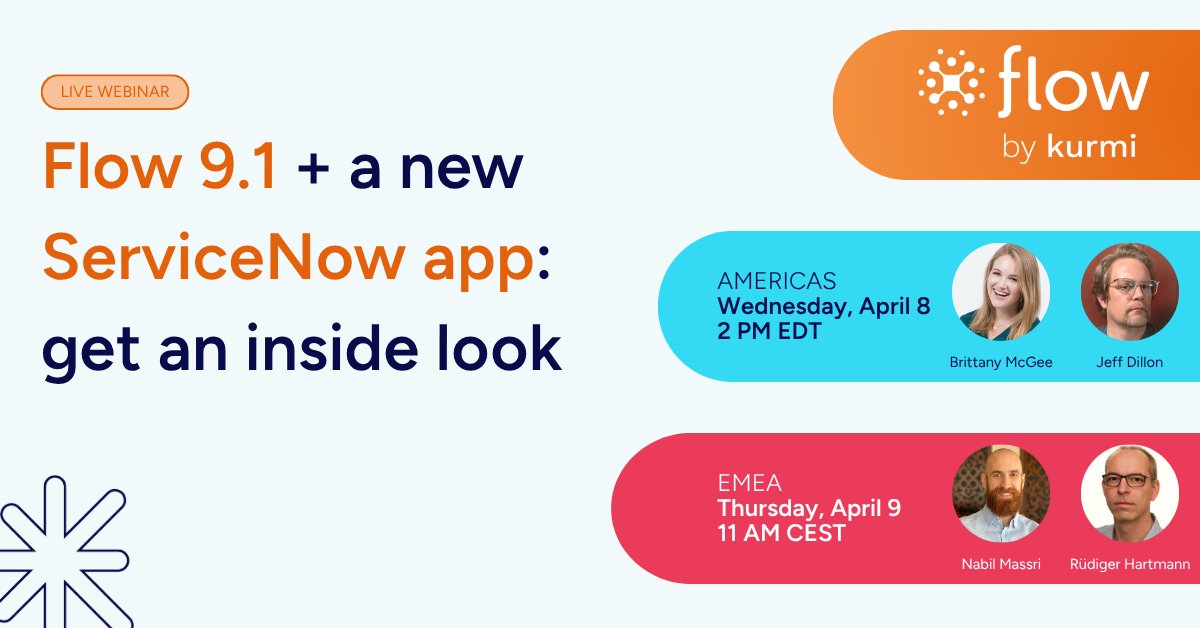 LIVE WEBINAR

Flow 9.1 + a new ServiceNow app: get an inside look

flow by kurmi

AMERICAS
Wednesday, April 8
2 PM EDT

Brittany McGee
Jeff Dillon

EMEA
Thursday, April 9
11 AM CEST

Nabil Massri
Rüdiger Hartmann